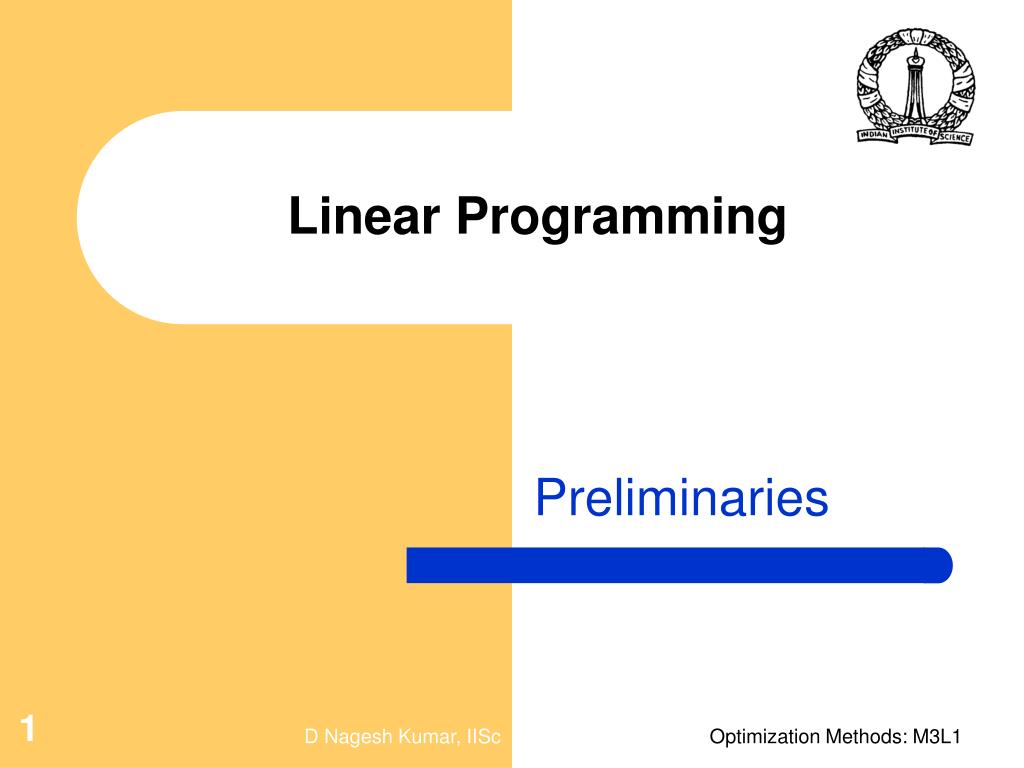 INDIAN INSTITUTE OF SCIENCE

Linear Programming

Preliminaries

1

D Nagesh Kumar, IISc

Optimization Methods: M3L1